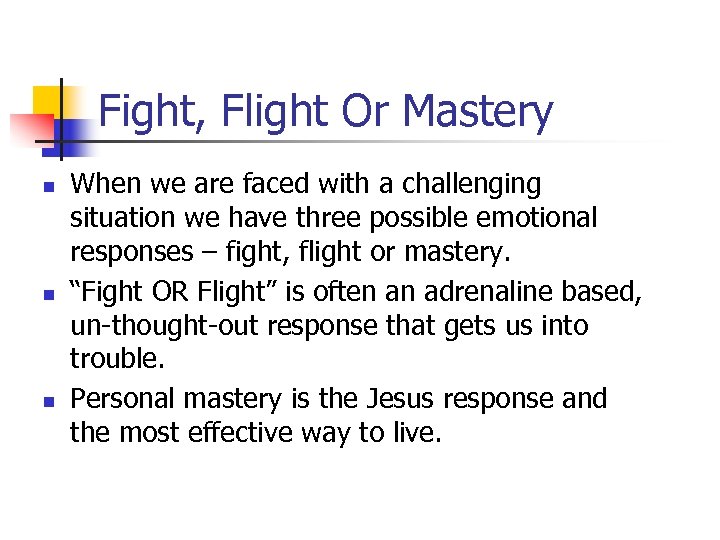 Fight, Flight Or Mastery

- When we are faced with a challenging situation we have three possible emotional responses – fight, flight or mastery.
- “Fight OR Flight” is often an adrenaline based, un-thought-out response that gets us into trouble.
- Personal mastery is the Jesus response and the most effective way to live.